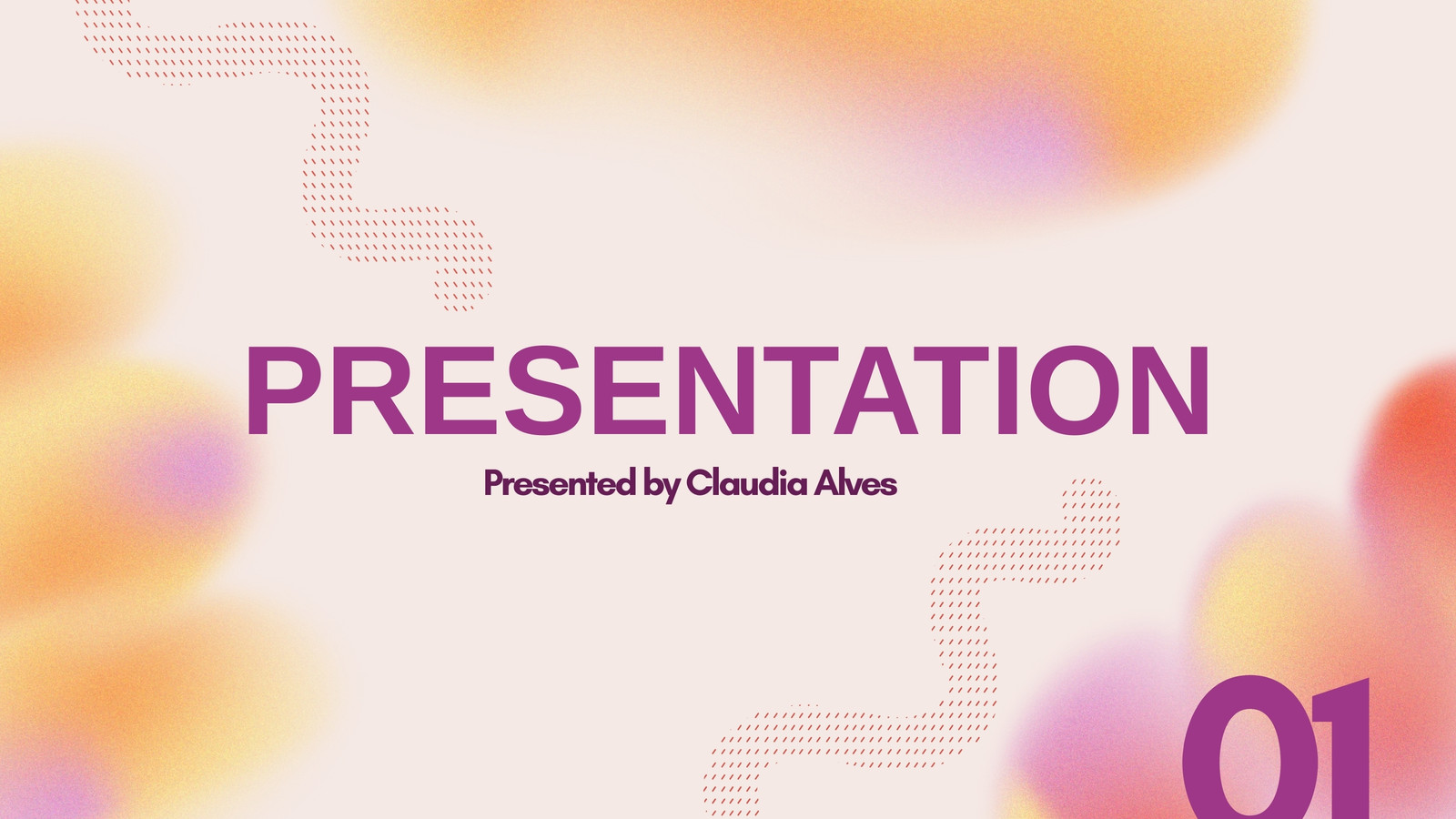 PRESENTATION

Presented by Claudia Alves

01